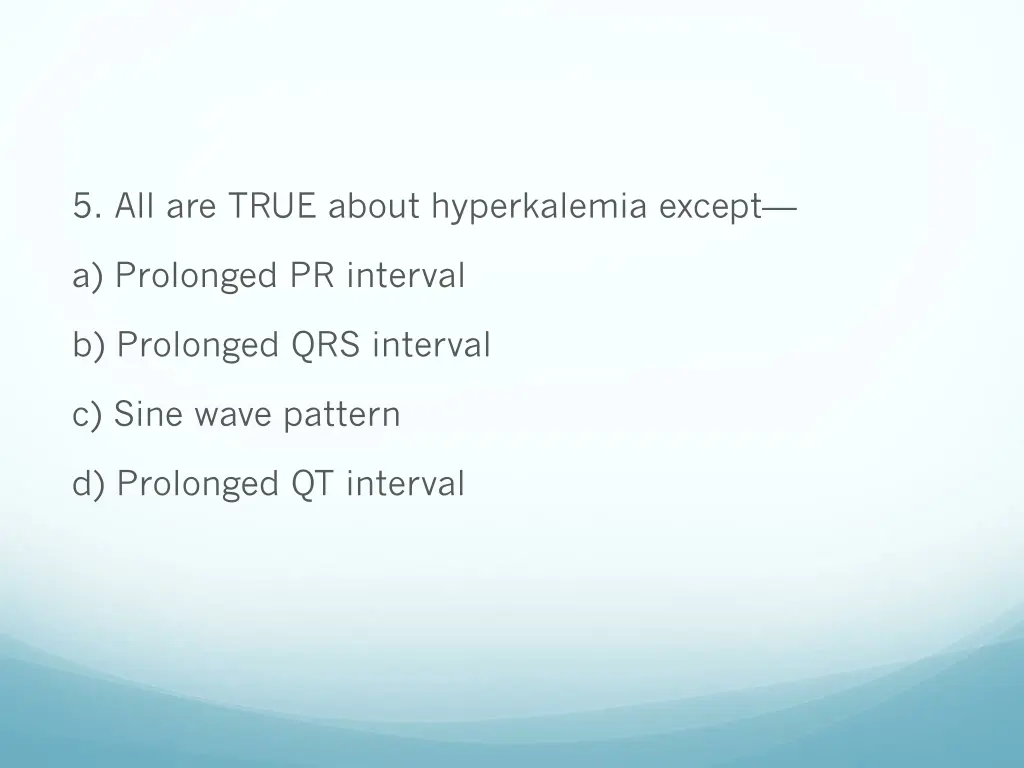 5. All are TRUE about hyperkalemia except—

a) Prolonged PR interval

b) Prolonged QRS interval

c) Sine wave pattern

d) Prolonged QT interval